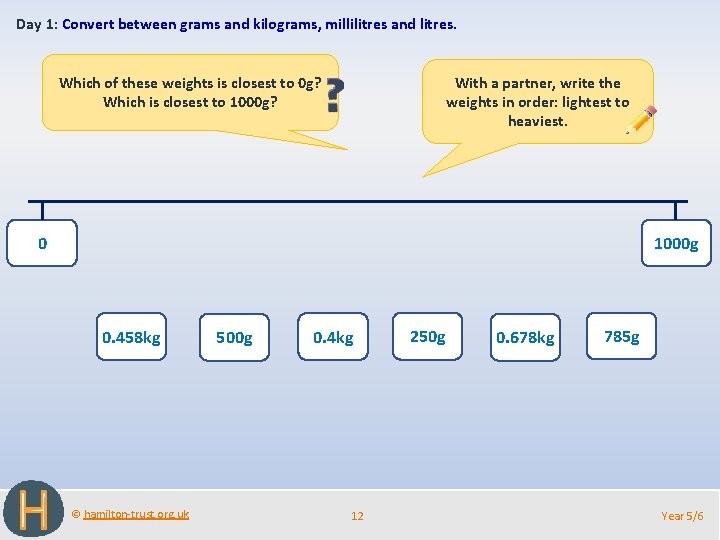 Day 1: Convert between grams and kilograms, millilitres and litres.

Which of these weights is closest to 0g? Which is closest to 1000g?

?

With a partner, write the weights in order: lightest to heaviest.

0

1000g

0.458kg

500g

0.4kg

250g

0.678kg

785g

H

© hamilton-trust.org.uk

12

Year 5/6